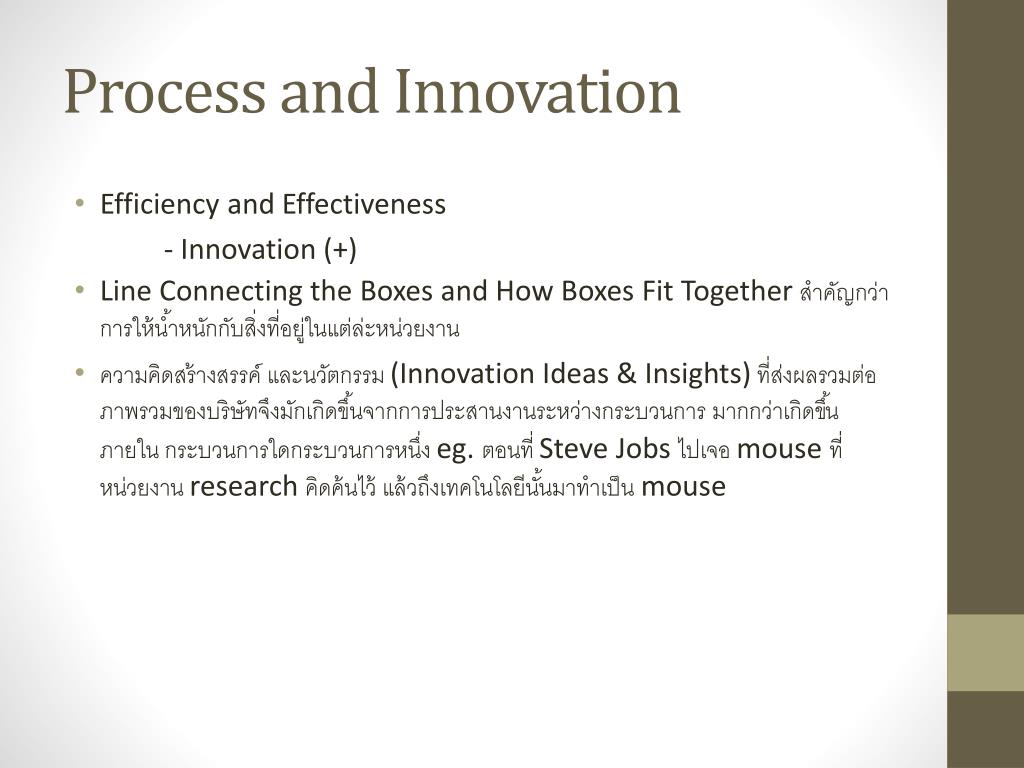 Process and Innovation

• Efficiency and Effectiveness
- Innovation (+)

• Line Connecting the Boxes and How Boxes Fit Together สำคัญกว่าการให้น้ำหนักกับสิ่งที่อยู่ในแต่ล่ะหน่วยงาน

• ความคิดสร้างสรรค์ และนวัตกรรม (Innovation Ideas & Insights) ที่ส่งผลรวมต่อภาพรวมของบริษัทจึงมักเกิดขึ้นจากการประสานงานระหว่างกระบวนการ มากกว่าเกิดขึ้นภายใน กระบวนการใดกระบวนการหนึ่ง eg. ตอนที่ Steve Jobs ไปเจอ mouse ที่หน่วยงาน research คิดค้นไว้ แล้วถึงเทคโนโลยีนั้นมาทำเป็น mouse